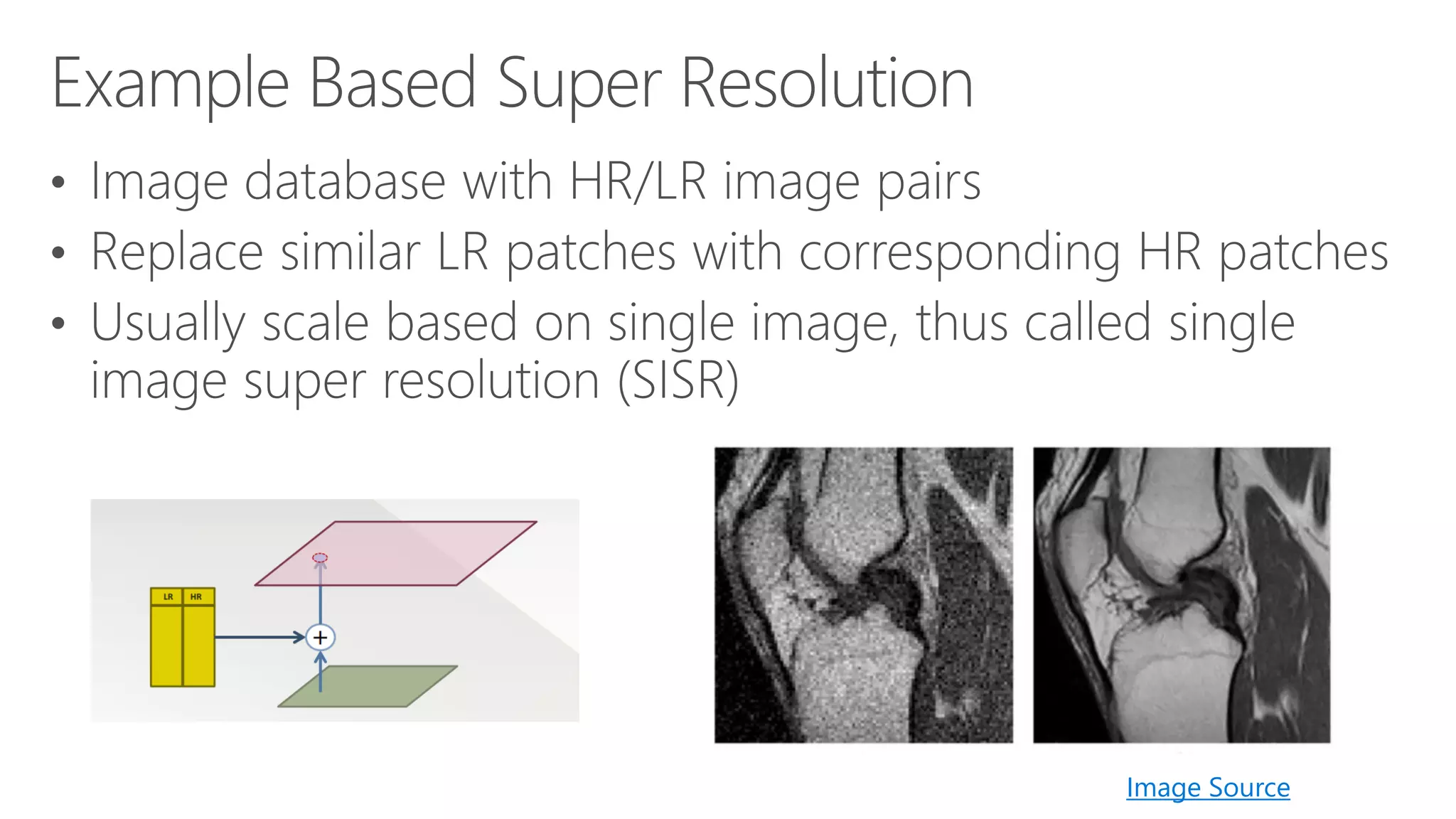 Example Based Super Resolution

• Image database with HR/LR image pairs
• Replace similar LR patches with corresponding HR patches
• Usually scale based on single image, thus called single image super resolution (SISR)

LR HR

+

Image Source